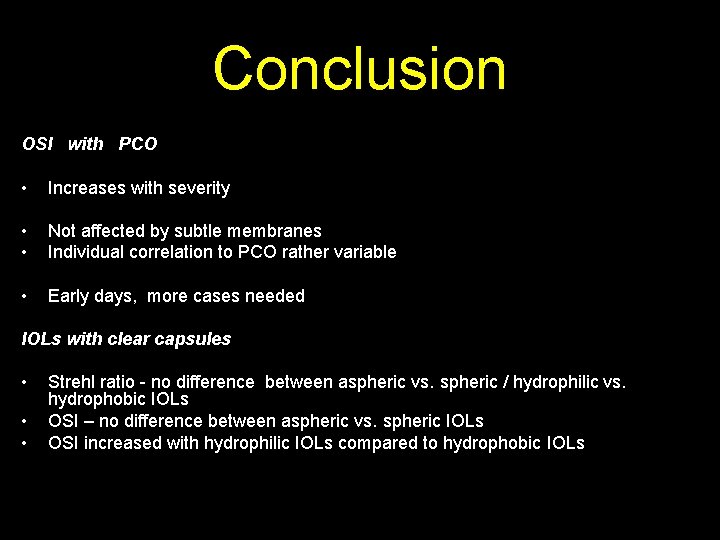 Conclusion

OSI with PCO

• Increases with severity

• Not affected by subtle membranes
• Individual correlation to PCO rather variable

• Early days, more cases needed

IOLs with clear capsules

• Strehl ratio - no difference between aspheric vs. spheric / hydrophilic vs. hydrophobic IOLs
• OSI – no difference between aspheric vs. spheric IOLs
• OSI increased with hydrophilic IOLs compared to hydrophobic IOLs